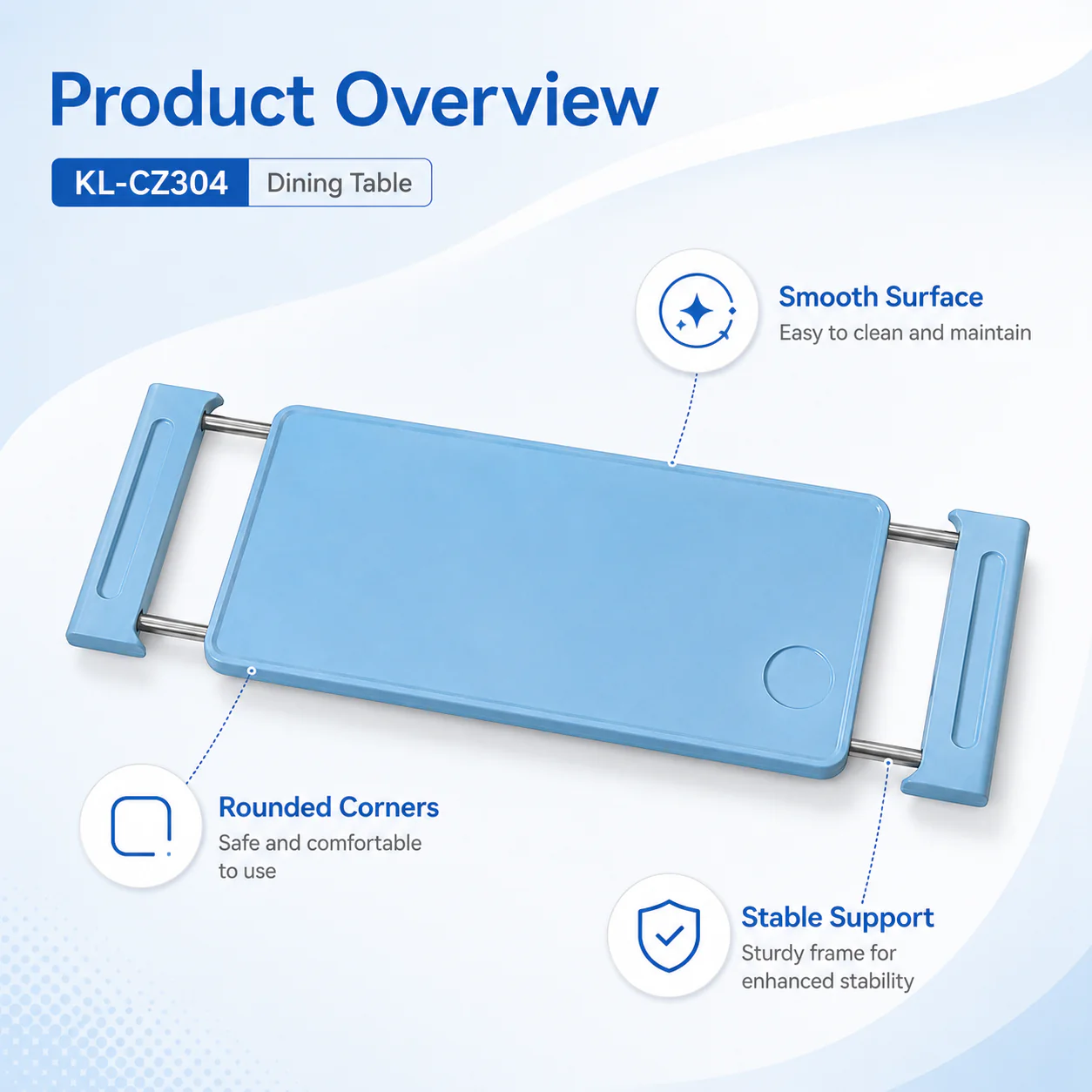 Product Overview

KL-CZ304 Dining Table

Smooth Surface
Easy to clean and maintain

Rounded Corners
Safe and comfortable to use

Stable Support
Sturdy frame for enhanced stability